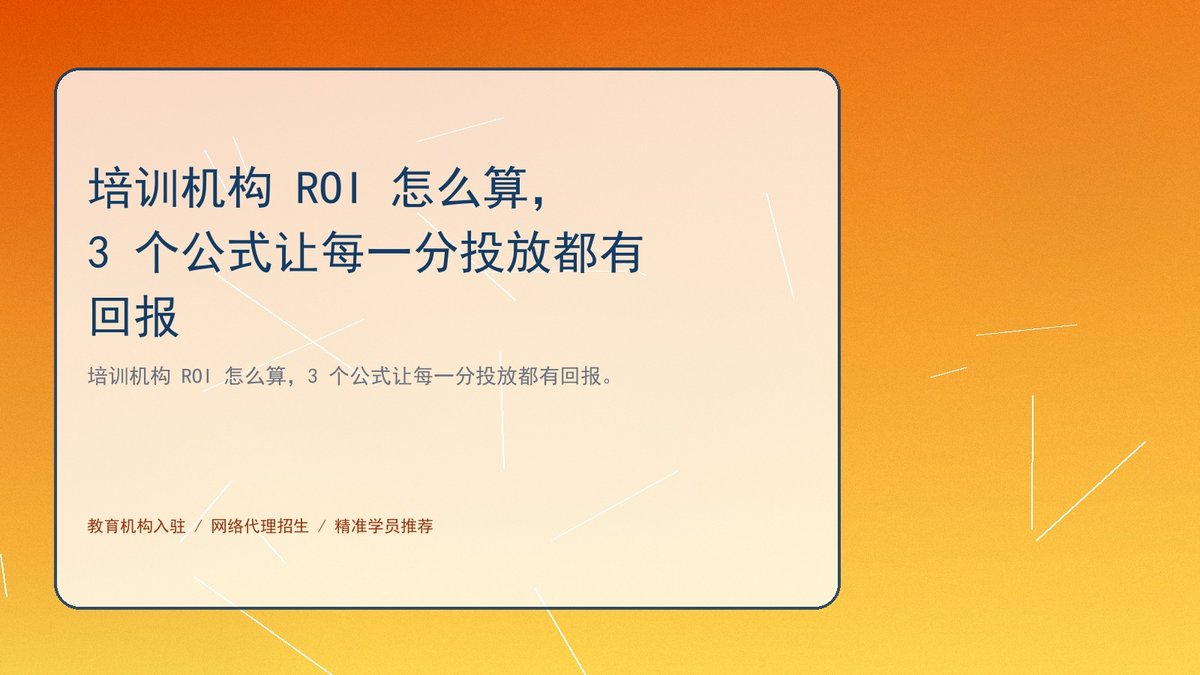 培训机构 ROI 怎么算，3 个公式让每一分投放都有回报

培训机构 ROI 怎么算，3 个公式让每一分投放都有回报。

教育机构入驻 / 网络代理招生 / 精准学员推荐